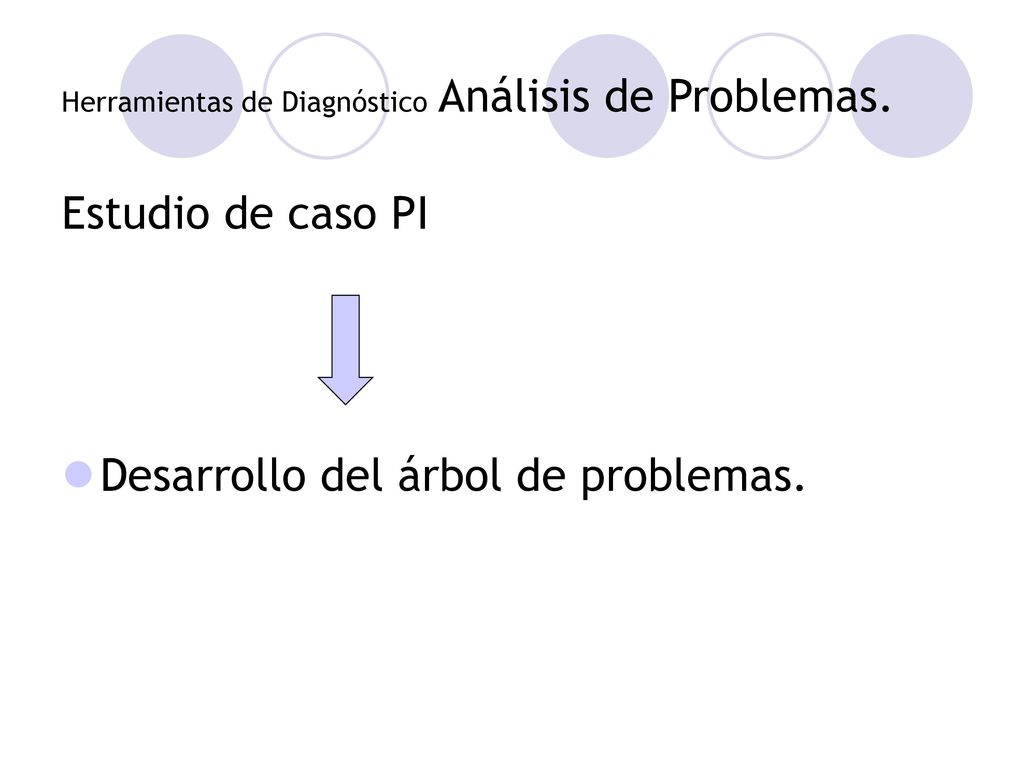 Herramientas de Diagnóstico Análisis de Problemas.

Estudio de caso PI

Desarrollo del árbol de problemas.